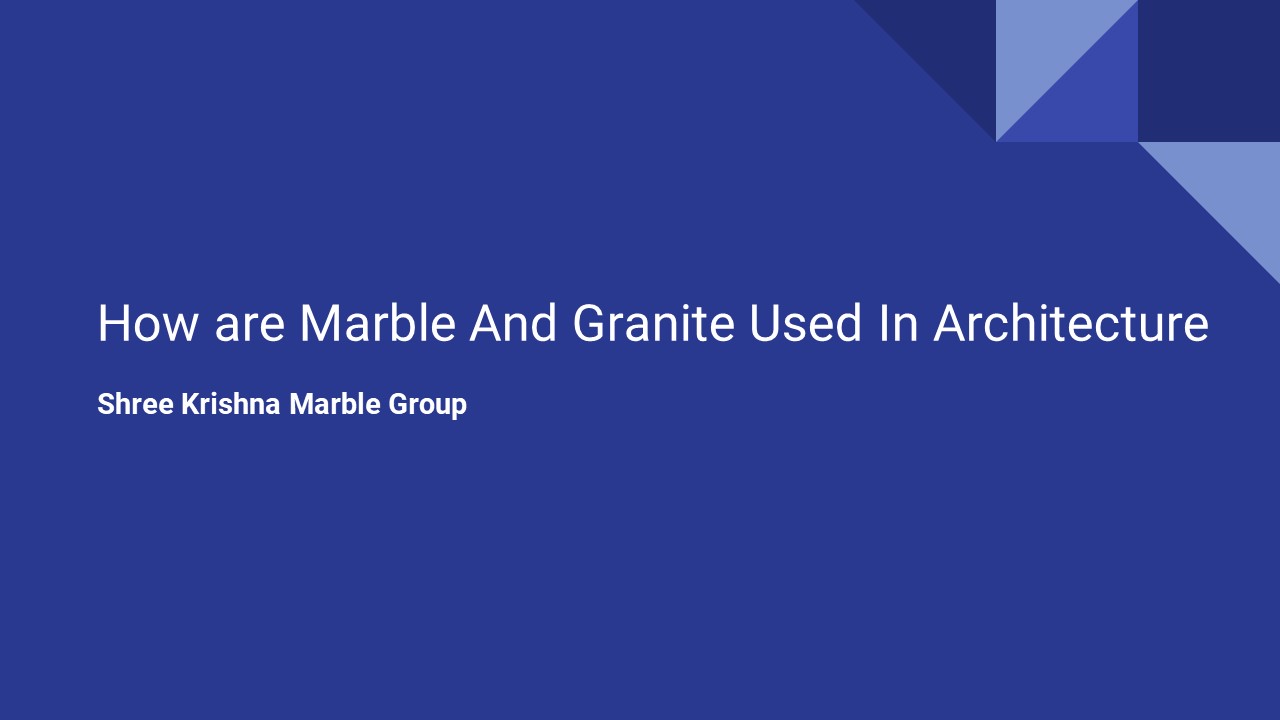 How are Marble And Granite Used In Architecture

Shree Krishna Marble Group